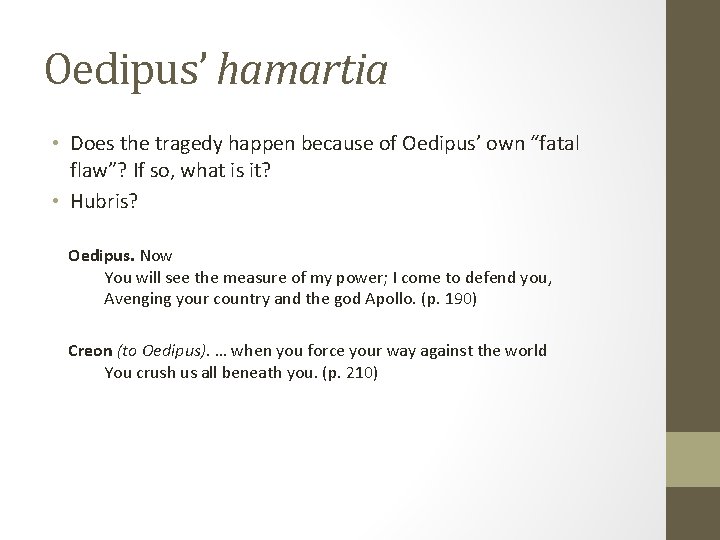 Oedipus' hamartia

• Does the tragedy happen because of Oedipus' own "fatal flaw"? If so, what is it?
• Hubris?

Oedipus. Now
You will see the measure of my power; I come to defend you,
Avenging your country and the god Apollo. (p. 190)

Creon (to Oedipus). … when you force your way against the world
You crush us all beneath you. (p. 210)